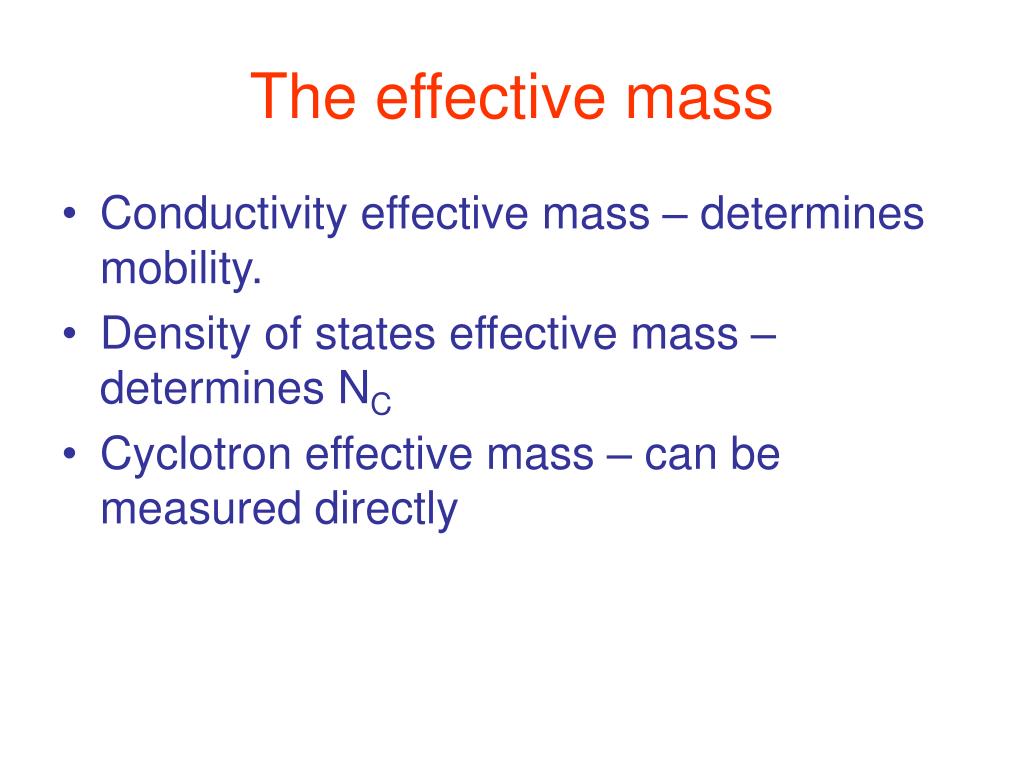 The effective mass

• Conductivity effective mass – determines mobility.
• Density of states effective mass – determines $N_C$
• Cyclotron effective mass – can be measured directly